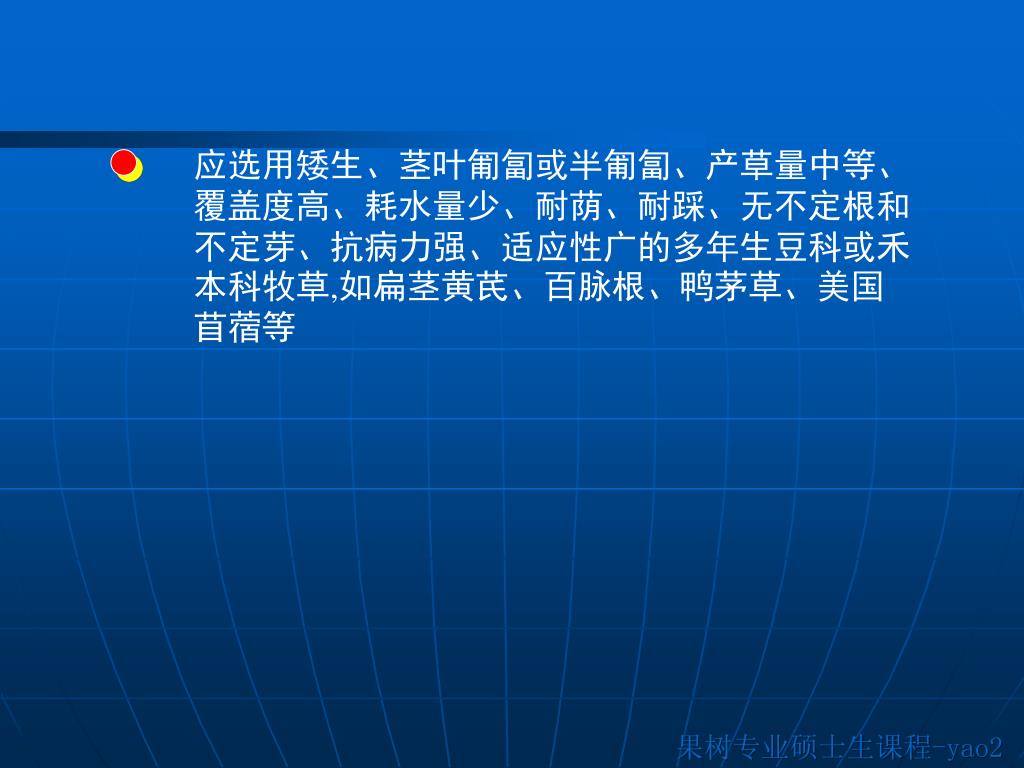 应选用矮生、茎叶匍匐或半匍匐、产草量中等、覆盖度高、耗水量少、耐荫、耐踩、无不定根和不定芽、抗病力强、适应性广的多年生豆科或禾本科牧草,如扁茎黄芪、百脉根、鸭茅草、美国苜蓿等

果树专业硕士生课程-yao2